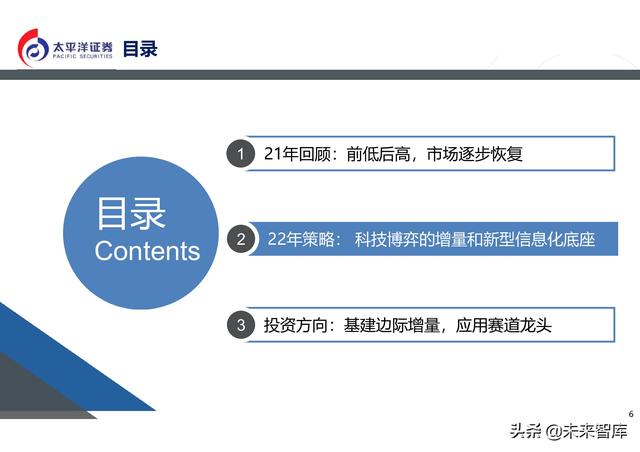 太平洋证券
PACIFIC SECURITIES
目录

目录
Contents

1 21年回顾：前低后高，市场逐步恢复

2 22年策略：科技博弈的增量和新型信息化底座

3 投资方向：基建边际增量，应用赛道龙头

6

头条 @未来智库